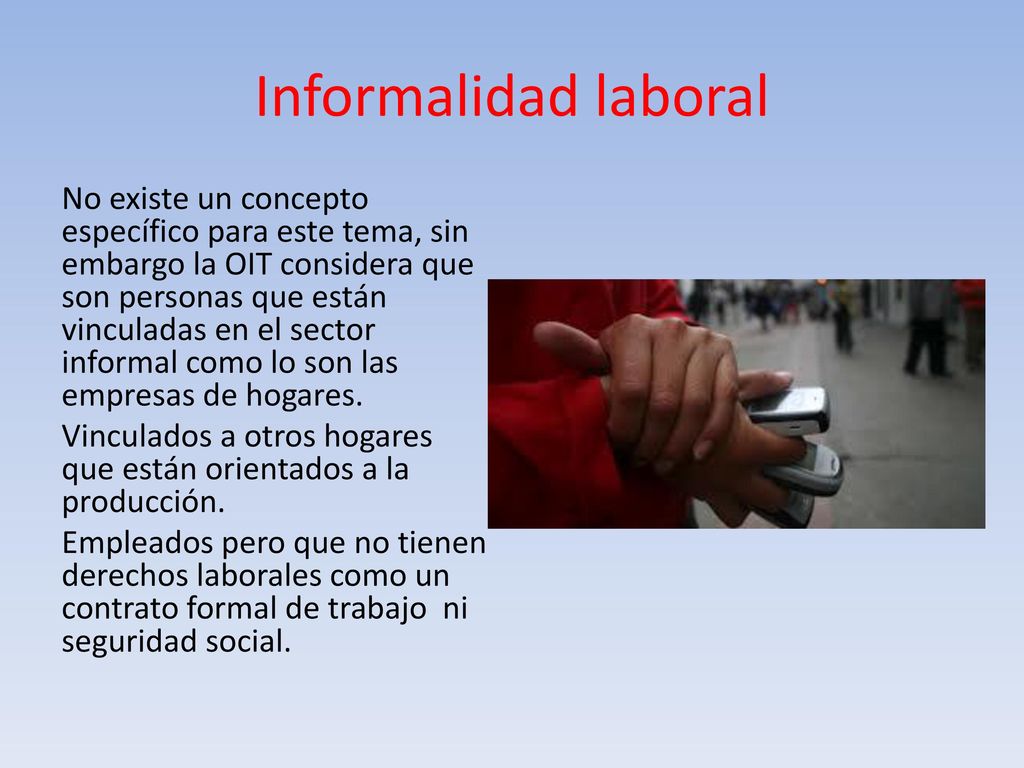 Informalidad laboral

No existe un concepto específico para este tema, sin embargo la OIT considera que son personas que están vinculadas en el sector informal como lo son las empresas de hogares.

Vinculados a otros hogares que están orientados a la producción.

Empleados pero que no tienen derechos laborales como un contrato formal de trabajo  ni seguridad social.